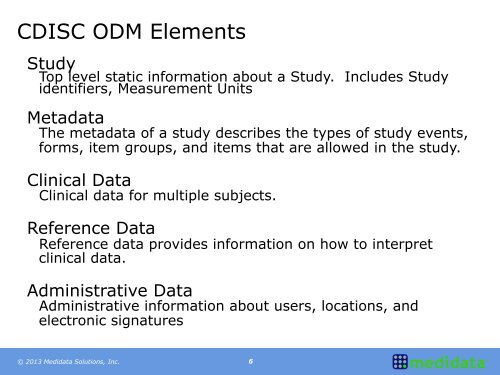 CDISC ODM Elements

Study
Top level static information about a Study.  Includes Study identifiers, Measurement Units

Metadata
The metadata of a study describes the types of study events, forms, item groups, and items that are allowed in the study.

Clinical Data
Clinical data for multiple subjects.

Reference Data
Reference data provides information on how to interpret clinical data.

Administrative Data
Administrative information about users, locations, and electronic signatures

© 2013 Medidata Solutions, Inc.

6

medidata